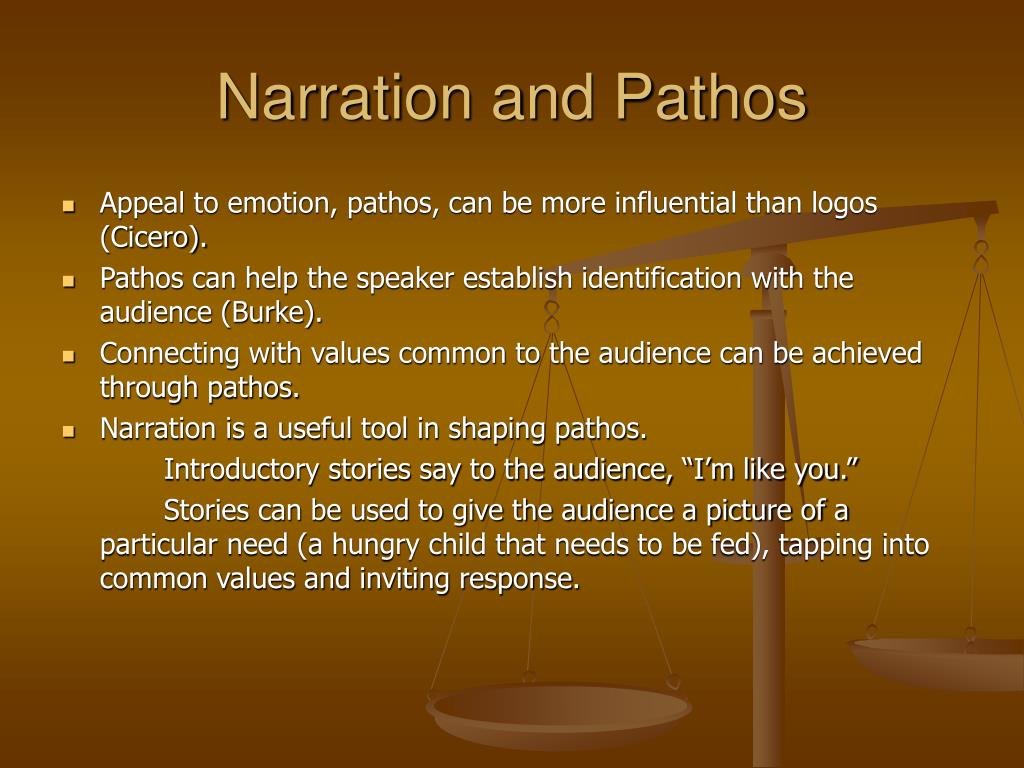 Narration and Pathos

- Appeal to emotion, pathos, can be more influential than logos (Cicero).
- Pathos can help the speaker establish identification with the audience (Burke).
- Connecting with values common to the audience can be achieved through pathos.
- Narration is a useful tool in shaping pathos.

Introductory stories say to the audience, “I’m like you.”

Stories can be used to give the audience a picture of a particular need (a hungry child that needs to be fed), tapping into common values and inviting response.